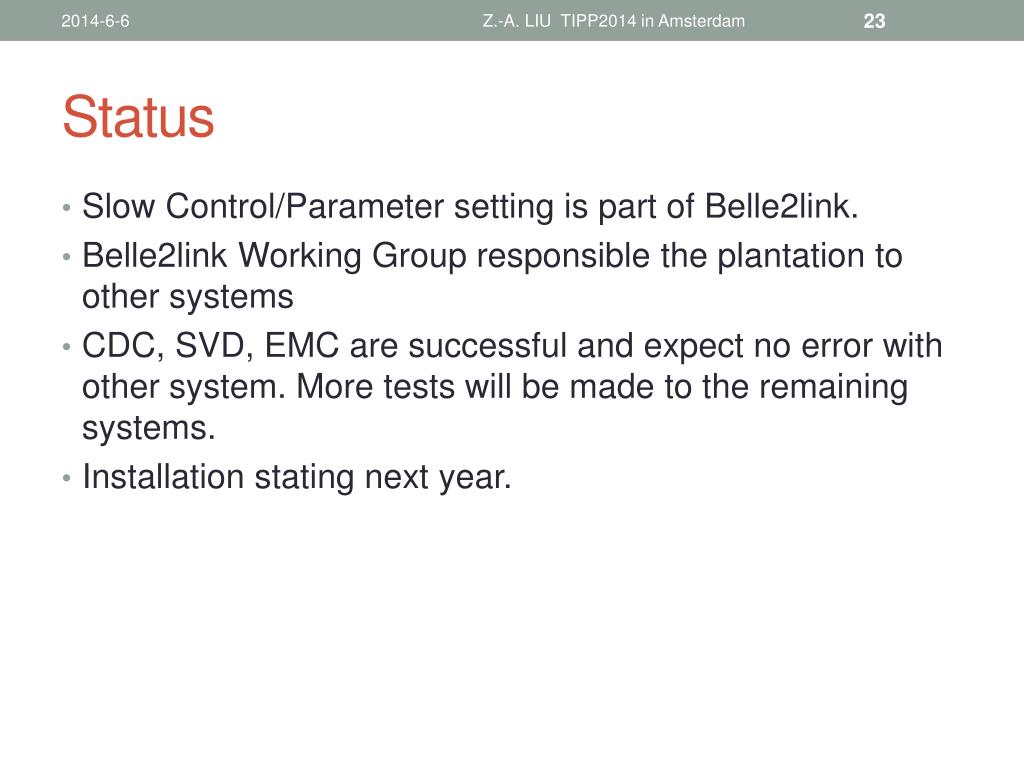 2014-6-6

Z.-A. LIU TIPP2014 in Amsterdam

23

Status

• Slow Control/Parameter setting is part of Belle2link.
• Belle2link Working Group responsible the plantation to other systems
• CDC, SVD, EMC are successful and expect no error with other system. More tests will be made to the remaining systems.
• Installation stating next year.